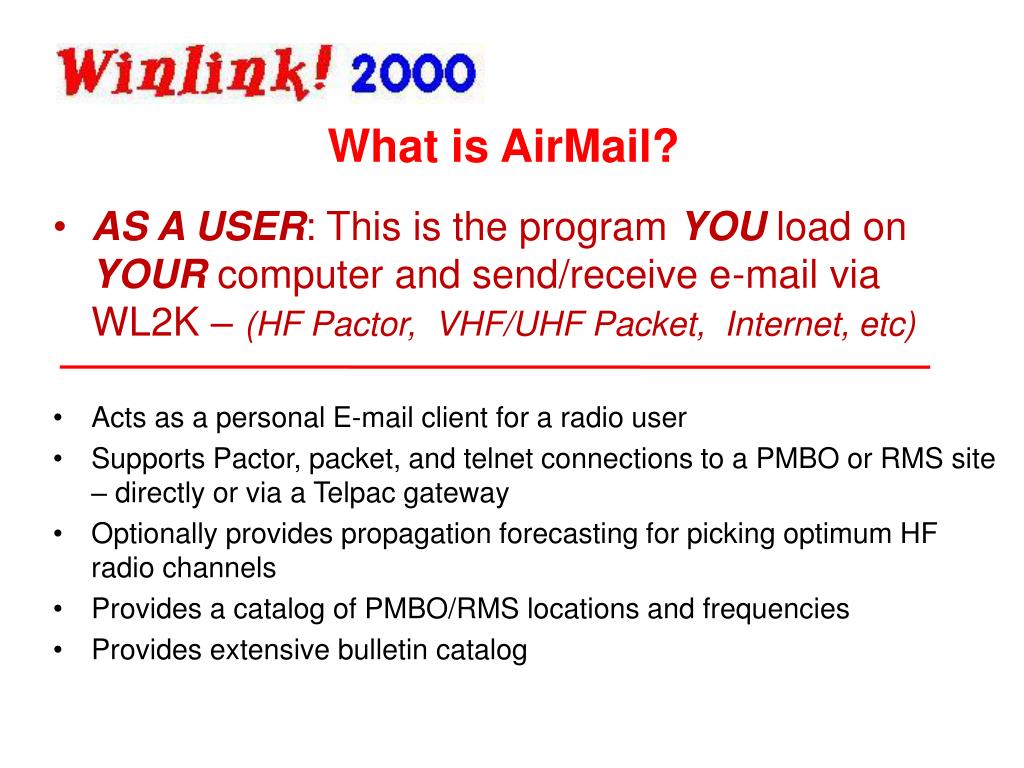 Winlink! 2000

What is AirMail?

• AS A USER: This is the program YOU load on YOUR computer and send/receive e-mail via WL2K – (HF Pactor, VHF/UHF Packet, Internet, etc)

• Acts as a personal E-mail client for a radio user
• Supports Pactor, packet, and telnet connections to a PMBO or RMS site – directly or via a Telpac gateway
• Optionally provides propagation forecasting for picking optimum HF radio channels
• Provides a catalog of PMBO/RMS locations and frequencies
• Provides extensive bulletin catalog